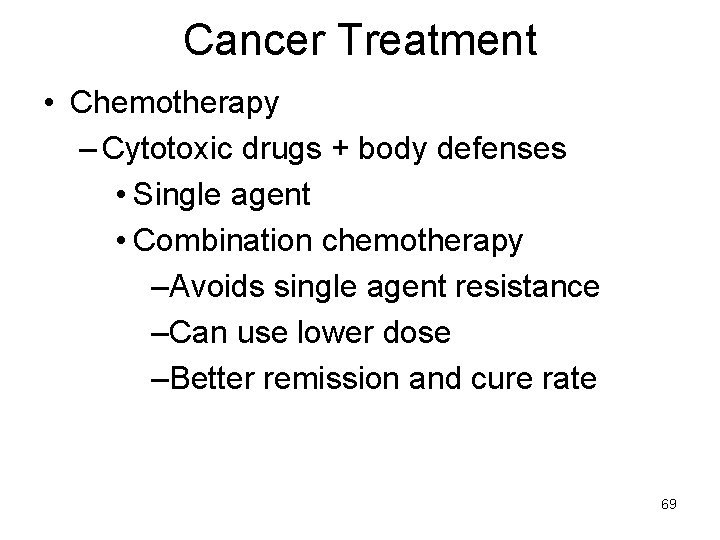 Cancer Treatment

• Chemotherapy
– Cytotoxic drugs + body defenses
• Single agent
• Combination chemotherapy
–Avoids single agent resistance
–Can use lower dose
–Better remission and cure rate

69